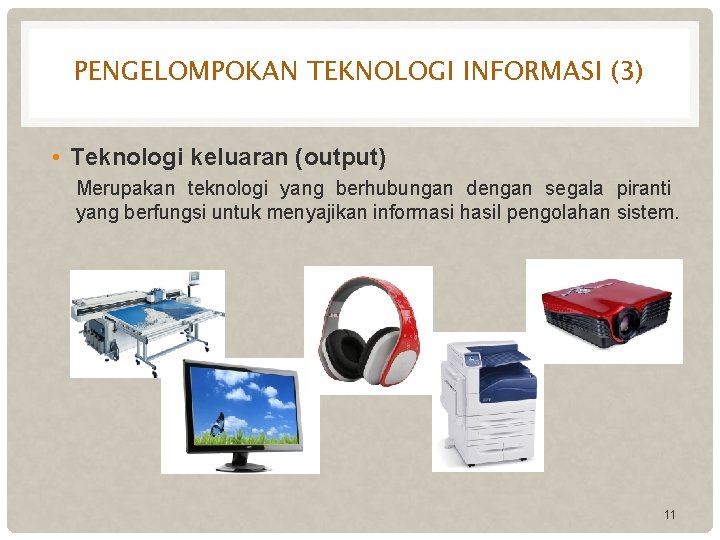 PENGELOMPOKAN TEKNOLOGI INFORMASI (3)

• Teknologi keluaran (output)

Merupakan teknologi yang berhubungan dengan segala piranti yang berfungsi untuk menyajikan informasi hasil pengolahan sistem.

11